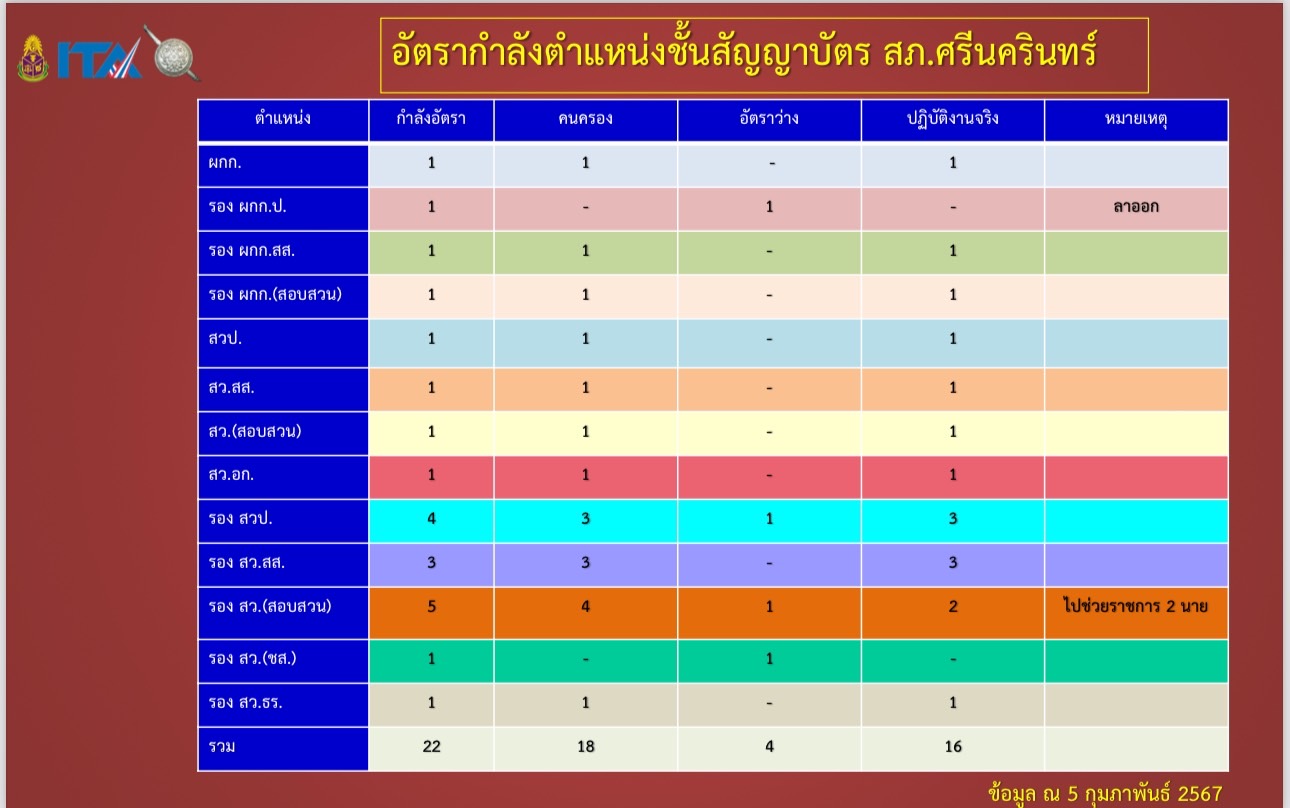 ITA

อัตรากำลังตำแหน่งชั้นสัญญาบัตร สภ.ศรีนครินทร์

| ตำแหน่ง | กำลังอัตรา | คนครอง | อัตราว่าง | ปฏิบัติงานจริง | หมายเหตุ |
|---|---|---|---|---|---|
| ผกก. | 1 | 1 | - | 1 | |
| รอง ผกก.ป. | 1 | - | 1 | - | ลาออก |
| รอง ผกก.สส. | 1 | 1 | - | 1 | |
| รอง ผกก.(สอบสวน) | 1 | 1 | - | 1 | |
| สวป. | 1 | 1 | - | 1 | |
| สว.สส. | 1 | 1 | - | 1 | |
| สว.(สอบสวน) | 1 | 1 | - | 1 | |
| สว.อก. | 1 | 1 | - | 1 | |
| รอง สวป. | 4 | 3 | 1 | 3 | |
| รอง สว.สส. | 3 | 3 | - | 3 | |
| รอง สว.(สอบสวน) | 5 | 4 | 1 | 2 | ไปช่วยราชการ 2 นาย |
| รอง สว.(ชส.) | 1 | - | 1 | - | |
| รอง สว.ธร. | 1 | 1 | - | 1 | |
| รวม | 22 | 18 | 4 | 16 | |

ข้อมูล ณ 5 กุมภาพันธ์ 2567